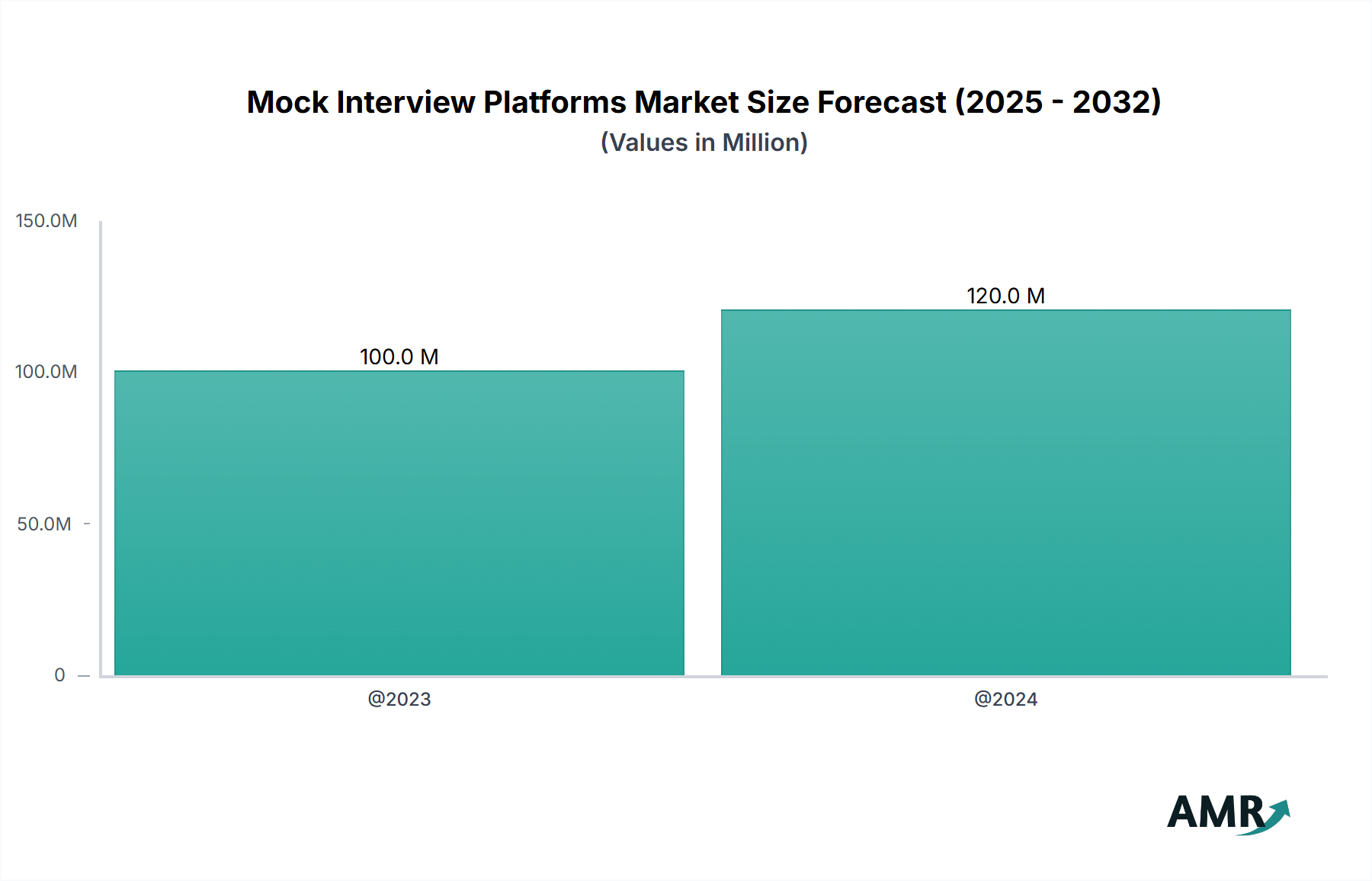 Mock Interview Platforms Market Size Forecast (2025 - 2032)
(Values in Million)

150.0M
100.0M
50.0M
0

100.0 M
120.0 M

@2023
@2024

AMR